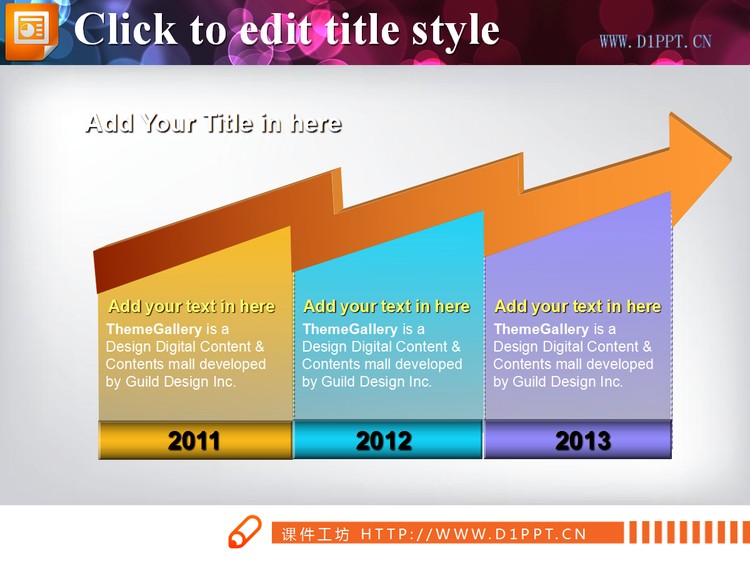 Click to edit title style

WWW.D1PPT.CN

Add Your Title in here

Add your text in here

ThemeGallery is a Design Digital Content & Contents mall developed by Guild Design Inc.

2011

Add your text in here

ThemeGallery is a Design Digital Content & Contents mall developed by Guild Design Inc.

2012

Add your text in here

ThemeGallery is a Design Digital Content & Contents mall developed by Guild Design Inc.

2013

课件工坊 HTTP://WWW.D1PPT.CN